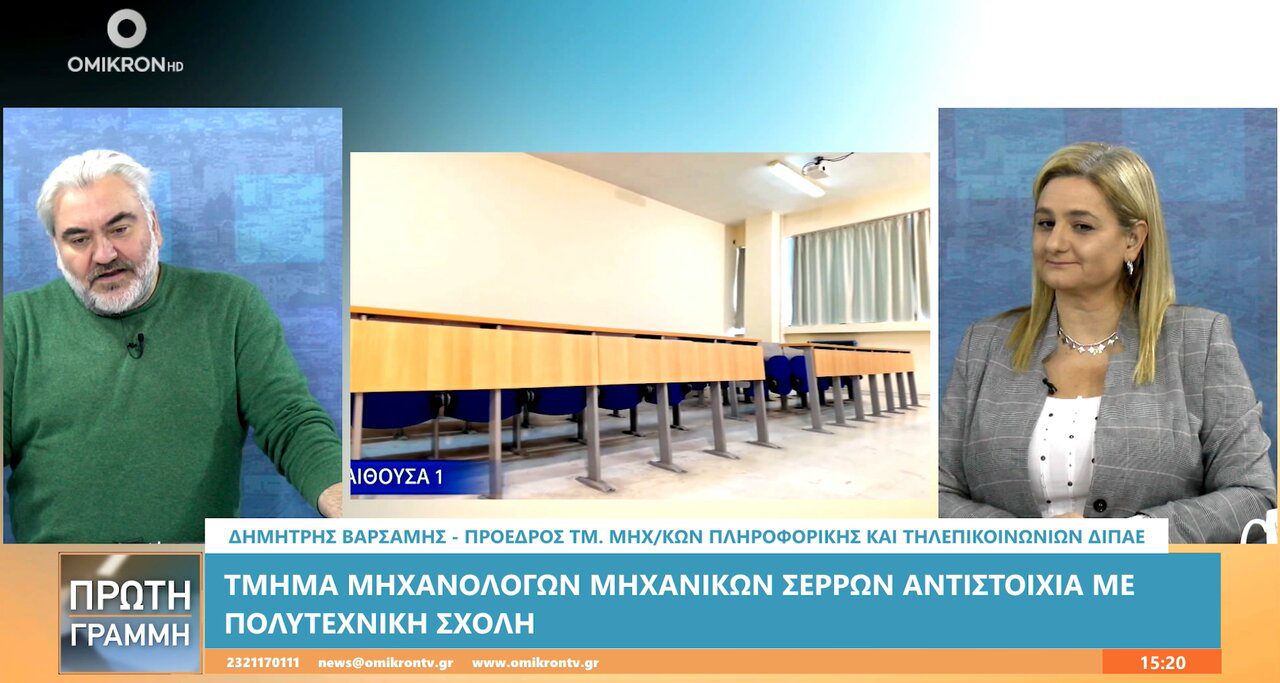 OMIKRON HD

ΑΙΘΟΥΣΑ 1

ΔΗΜΗΤΡΗΣ ΒΑΡΣΑΜΗΣ - ΠΡΟΕΔΡΟΣ ΤΜ. ΜΗΧ/ΚΩΝ ΠΛΗΡΟΦΟΡΙΚΗΣ ΚΑΙ ΤΗΛΕΠΙΚΟΙΝΩΝΙΩΝ ΔΙΠΑΕ

ΠΡΩΤΗ ΓΡΑΜΜΗ

ΤΜΗΜΑ ΜΗΧΑΝΟΛΟΓΩΝ ΜΗΧΑΝΙΚΩΝ ΣΕΡΡΩΝ ΑΝΤΙΣΤΟΙΧΙΑ ΜΕ ΠΟΛΥΤΕΧΝΙΚΗ ΣΧΟΛΗ

2321170111 news@omikrontv.gr www.omikrontv.gr 15:20